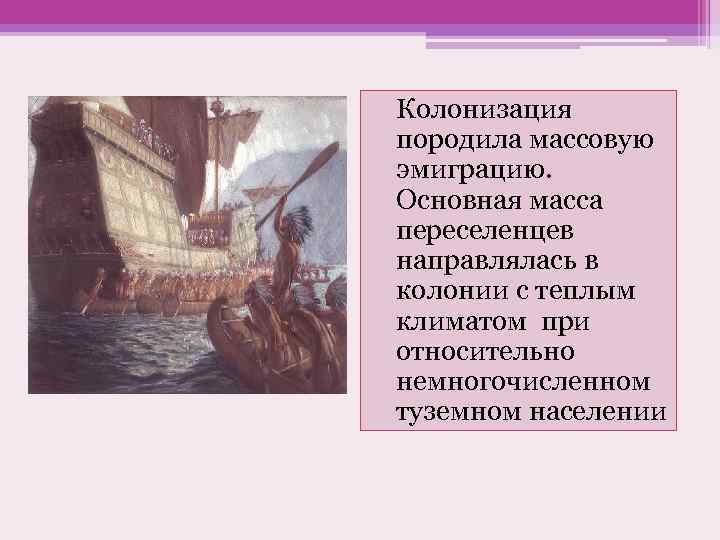 Колонизация породила массовую эмиграцию. Основная масса переселенцев направлялась в колонии с теплым климатом  при относительно немногочисленном туземном населении